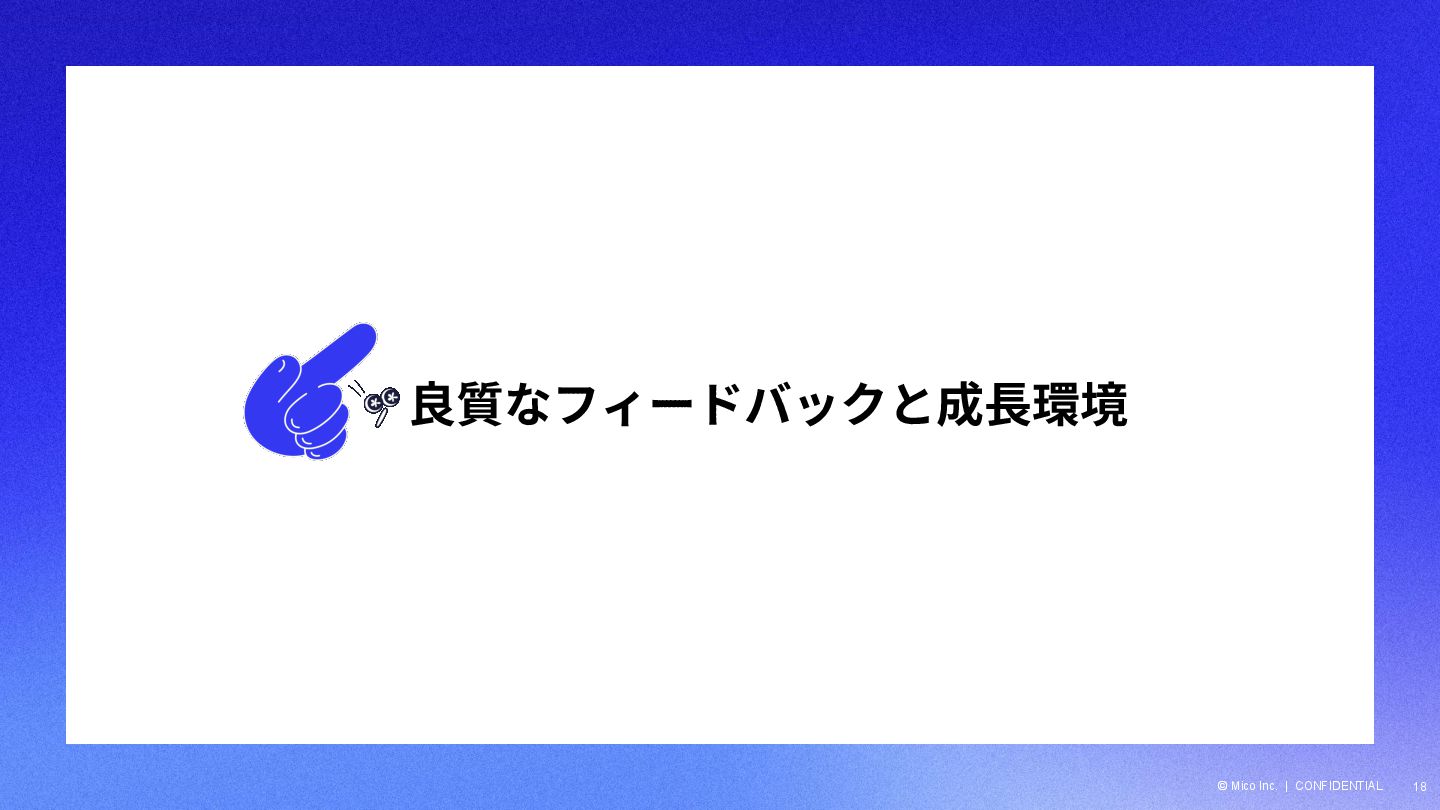 良質なフィードバックと成長環境

© Mico Inc. | CONFIDENTIAL 18